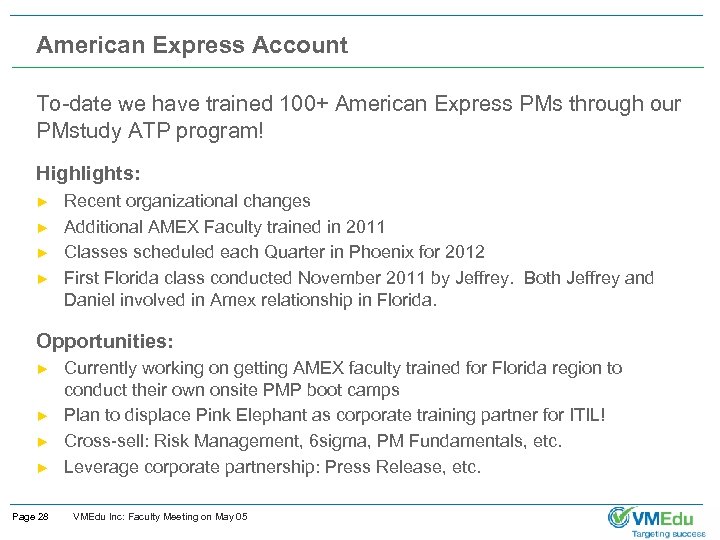 American Express Account

To-date we have trained 100+ American Express PMs through our PMstudy ATP program!

Highlights:

► Recent organizational changes
► Additional AMEX Faculty trained in 2011
► Classes scheduled each Quarter in Phoenix for 2012
► First Florida class conducted November 2011 by Jeffrey. Both Jeffrey and Daniel involved in Amex relationship in Florida.

Opportunities:

► Currently working on getting AMEX faculty trained for Florida region to conduct their own onsite PMP boot camps
► Plan to displace Pink Elephant as corporate training partner for ITIL!
► Cross-sell: Risk Management, 6sigma, PM Fundamentals, etc.
► Leverage corporate partnership: Press Release, etc.

Page 28 VMEdu Inc: Faculty Meeting on May 05

VMEdu
Targeting success